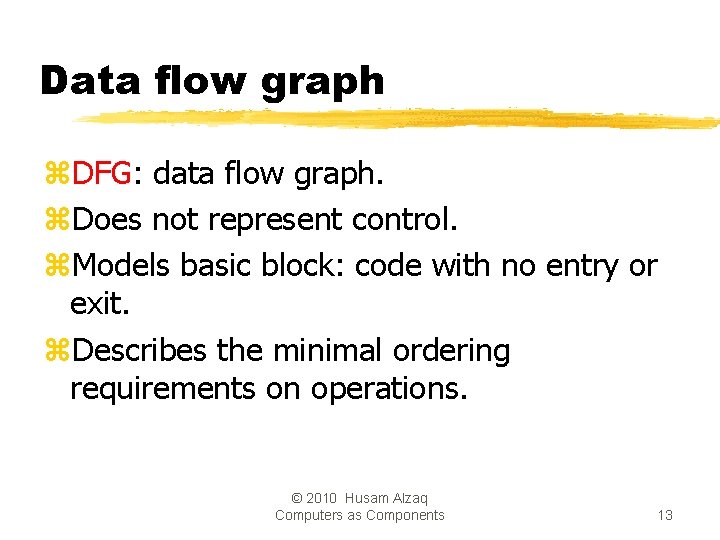 Data flow graph

⌘DFG: data flow graph.

⌘Does not represent control.

⌘Models basic block: code with no entry or exit.

⌘Describes the minimal ordering requirements on operations.

© 2010 Husam Alzaq
Computers as Components

13